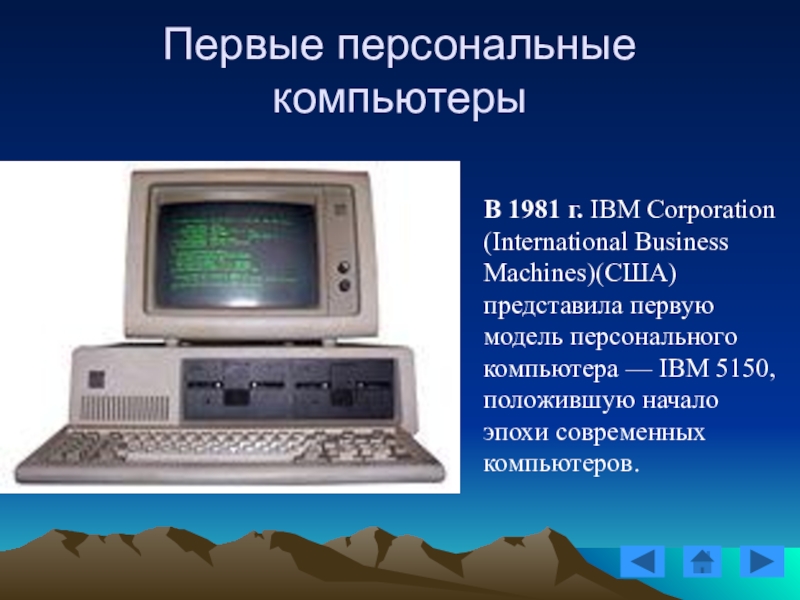 Первые персональные компьютеры

В 1981 г. IBM Corporation (International Business Machines)(США) представила первую модель персонального компьютера — IBM 5150, положившую начало эпохи современных компьютеров.